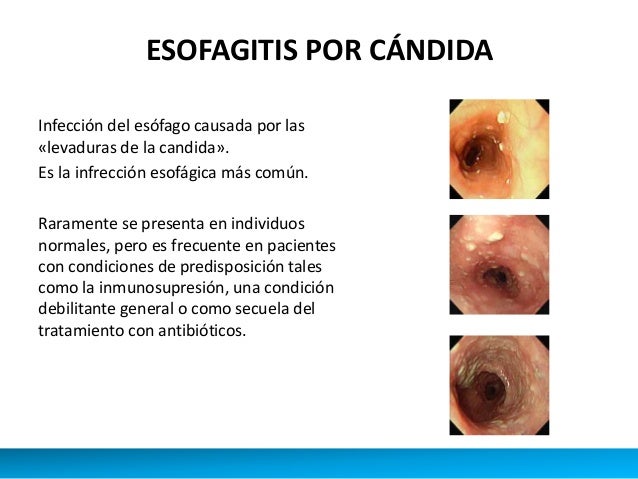 ESOFAGITIS POR CÁNDIDA

Infección del esófago causada por las «levaduras de la candida».

Es la infrección esofágica más común.

Raramente se presenta en individuos normales, pero es frecuente en pacientes con condiciones de predisposición tales como la inmunosupresión, una condición debilitante general o como secuela del tratamiento con antibióticos.